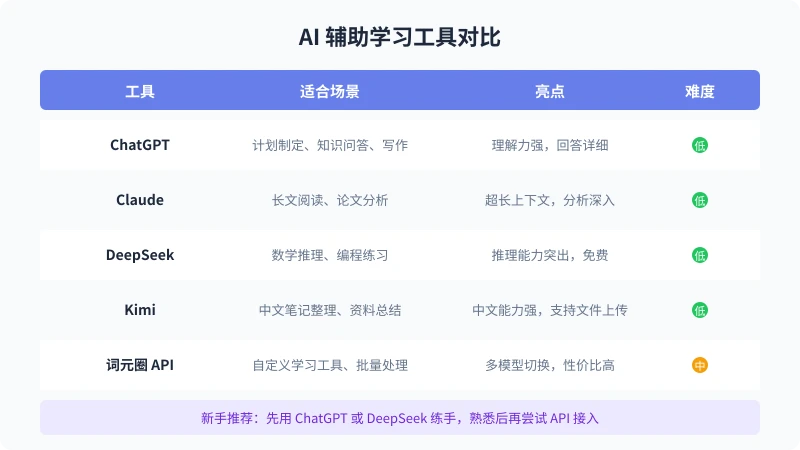 AI 辅助学习工具对比

| 工具 | 适合场景 | 亮点 | 难度 |
|---|---|---|---|
| ChatGPT | 计划制定、知识问答、写作 | 理解力强，回答详细 | 低 |
| Claude | 长文阅读、论文分析 | 超长上下文，分析深入 | 低 |
| DeepSeek | 数学推理、编程练习 | 推理能力突出，免费 | 低 |
| Kimi | 中文笔记整理、资料总结 | 中文能力强，支持文件上传 | 低 |
| 词元圈 API | 自定义学习工具、批量处理 | 多模型切换，性价比高 | 中 |

新手推荐：先用 ChatGPT 或 DeepSeek 练手，熟悉后再尝试 API 接入